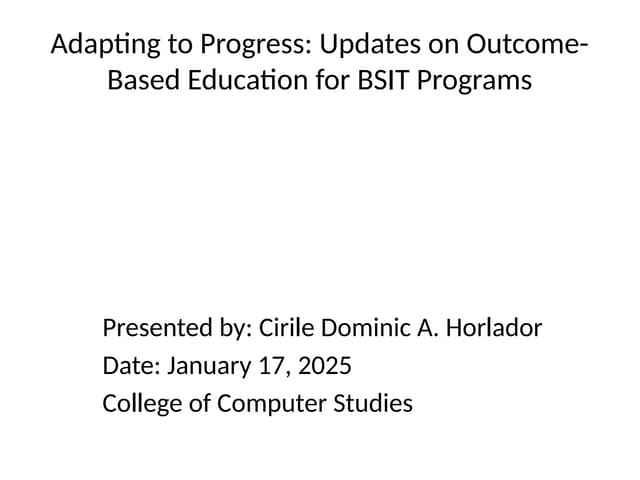 Adapting to Progress: Updates on Outcome-Based Education for BSIT Programs

Presented by: Cirile Dominic A. Horlador
Date: January 17, 2025
College of Computer Studies